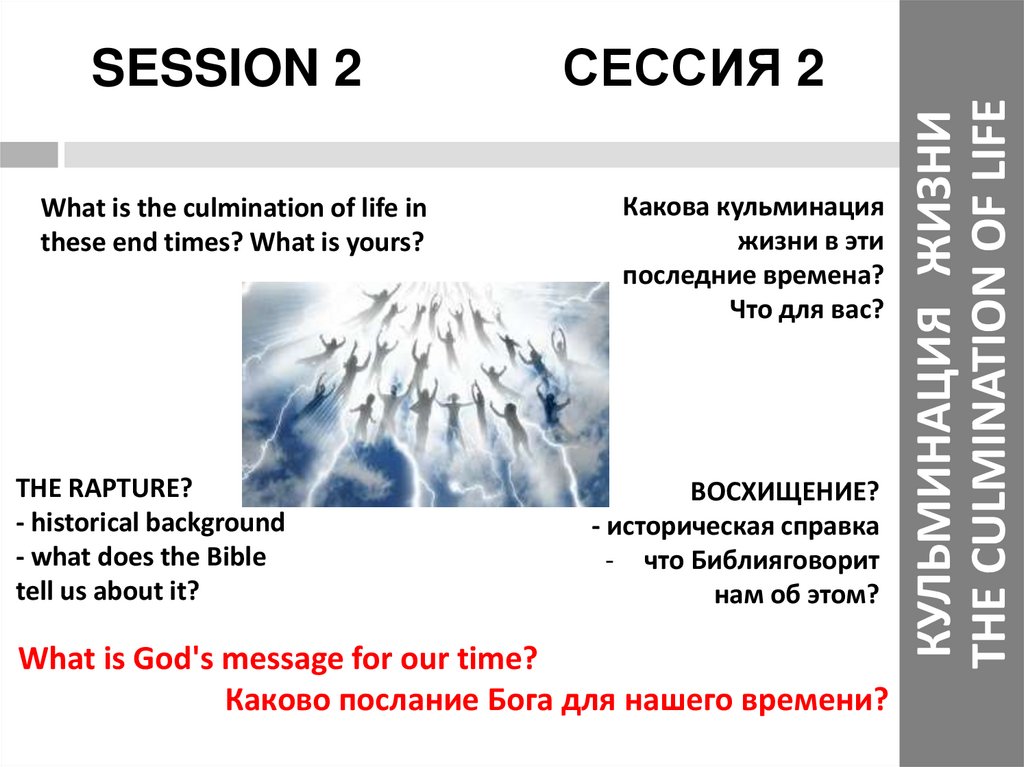 SESSION 2

СЕССИЯ 2

What is the culmination of life in these end times? What is yours?

Какова кульминация жизни в эти последние времена? Что для вас?

THE RAPTURE?
- historical background
- what does the Bible tell us about it?

ВОСХИЩЕНИЕ?
- историческая справка
- что Библияговорит нам об этом?

What is God's message for our time?

Каково послание Бога для нашего времени?

КУЛЬМИНАЦИЯ ЖИЗНИ
THE CULMINATION OF LIFE